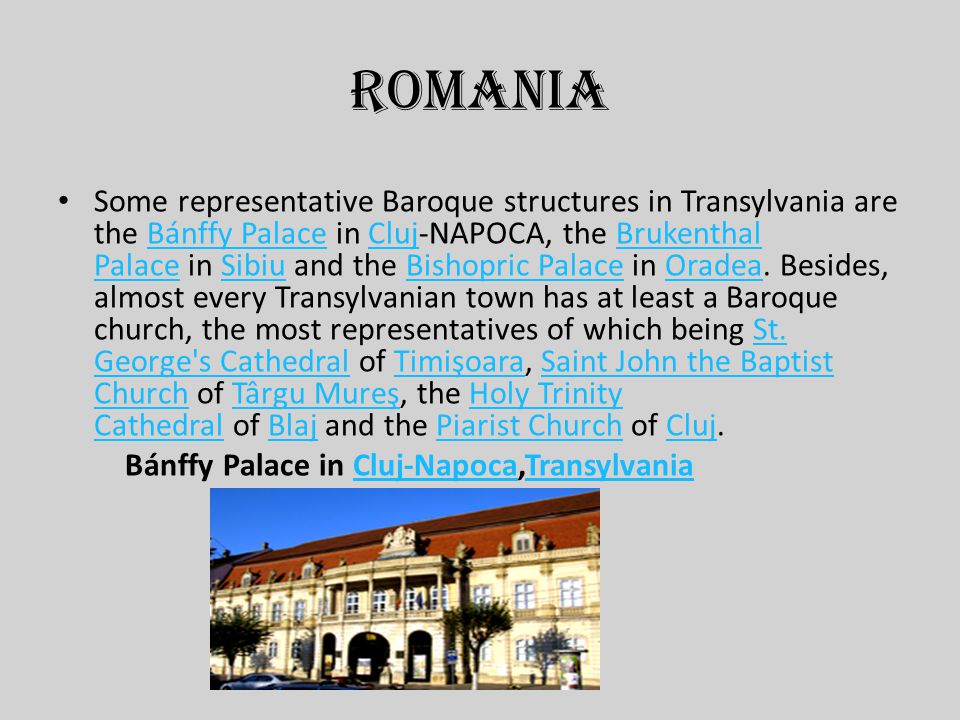 ROMANIA

• Some representative Baroque structures in Transylvania are the Bánffy Palace in Cluj-NAPOCA, the Brukenthal Palace in Sibiu and the Bishopric Palace in Oradea. Besides, almost every Transylvanian town has at least a Baroque church, the most representatives of which being St. George's Cathedral of Timişoara, Saint John the Baptist Church of Târgu Mureş, the Holy Trinity Cathedral of Blaj and the Piarist Church of Cluj.

Bánffy Palace in Cluj-Napoca,Transylvania